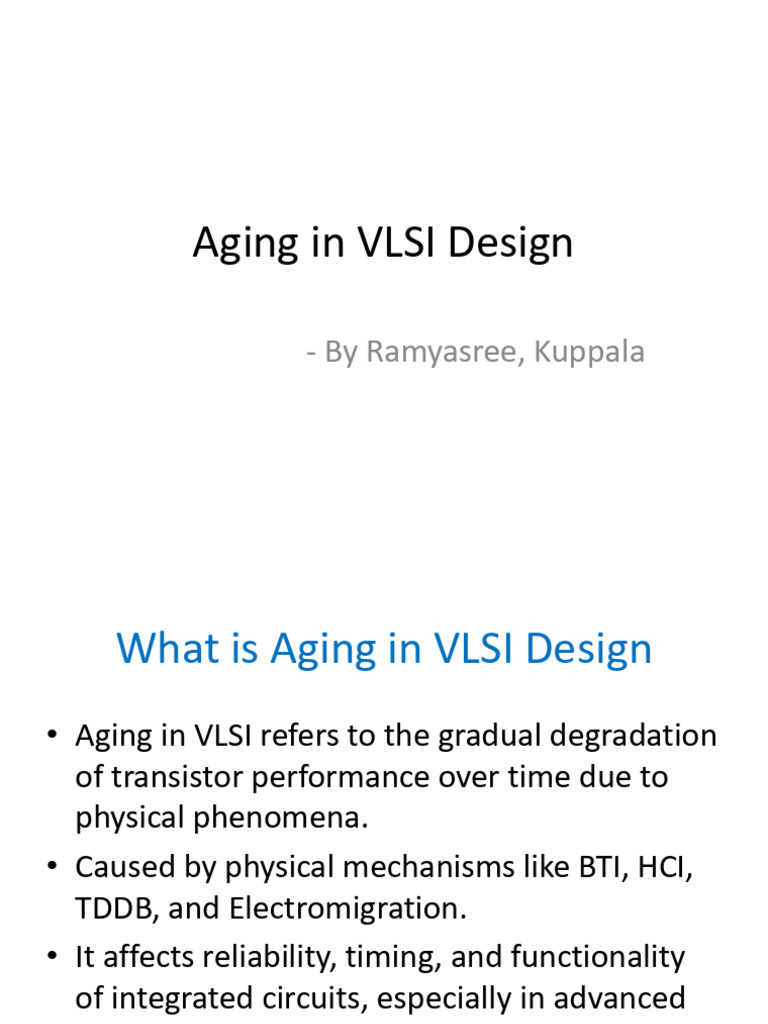 Aging in VLSI Design

- By Ramyasree, Kuppala

What is Aging in VLSI Design

• Aging in VLSI refers to the gradual degradation of transistor performance over time due to physical phenomena.

• Caused by physical mechanisms like BTI, HCI, TDDB, and Electromigration.

• It affects reliability, timing, and functionality of integrated circuits, especially in advanced